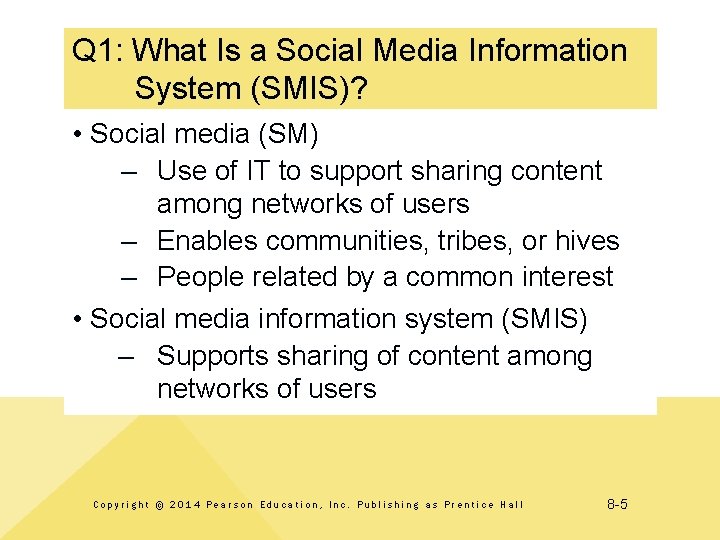 Q1: What Is a Social Media Information System (SMIS)?

• Social media (SM)
– Use of IT to support sharing content among networks of users
– Enables communities, tribes, or hives
– People related by a common interest

• Social media information system (SMIS)
– Supports sharing of content among networks of users

Copyright © 2014 Pearson Education, Inc. Publishing as Prentice Hall

8-5